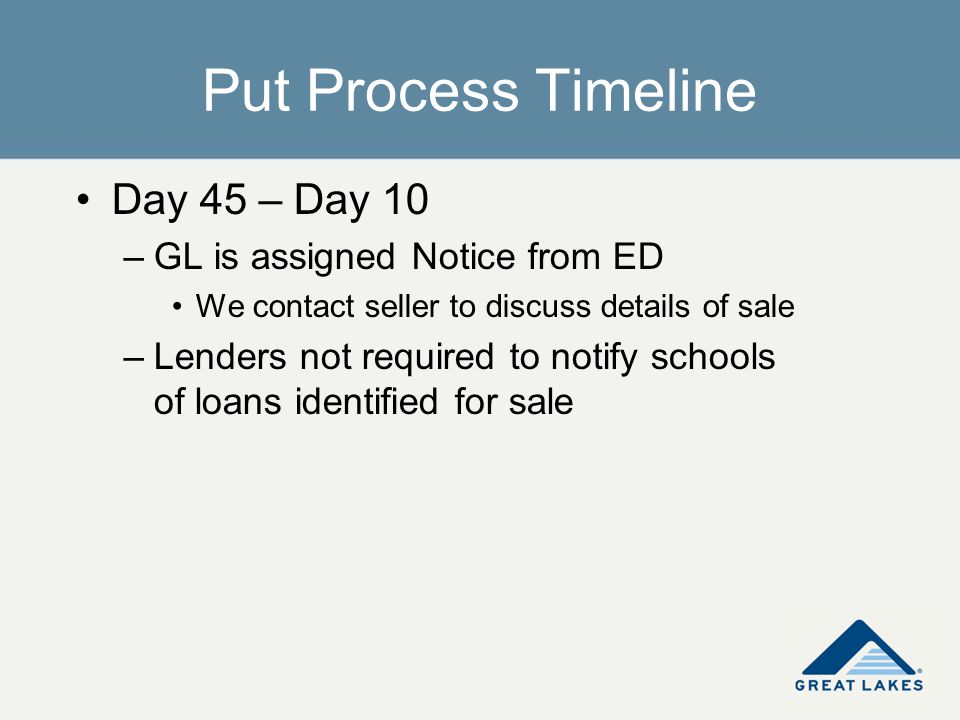 Put Process Timeline

• Day 45 – Day 10
  – GL is assigned Notice from ED
    • We contact seller to discuss details of sale
  – Lenders not required to notify schools of loans identified for sale

GREAT LAKES